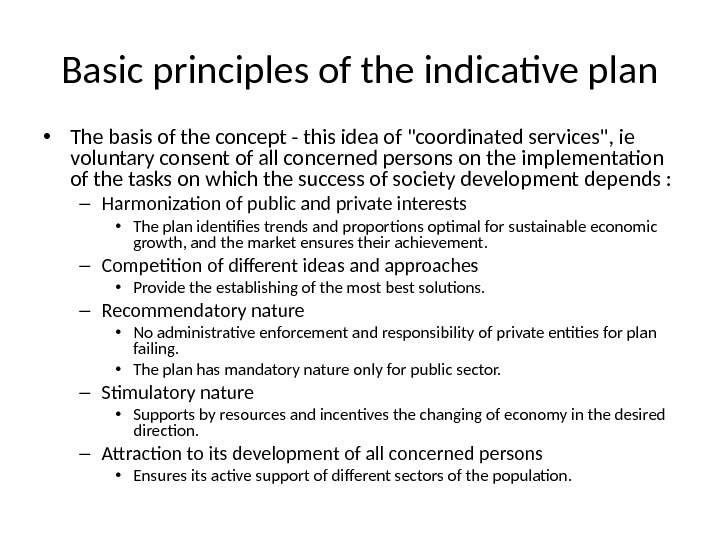 Basic principles of the indicative plan

• The basis of the concept - this idea of "coordinated services", ie voluntary consent of all concerned persons on the implementation of the tasks on which the success of society development depends :
– Harmonization of public and private interests
• The plan identifies trends and proportions optimal for sustainable economic growth, and the market ensures their achievement.
– Competition of different ideas and approaches
• Provide the establishing of the most best solutions.
– Recommendatory nature
• No administrative enforcement and responsibility of private entities for plan failing.
• The plan has mandatory nature only for public sector.
– Stimulatory nature
• Supports by resources and incentives the changing of economy in the desired direction.
– Attraction to its development of all concerned persons
• Ensures its active support of different sectors of the population.